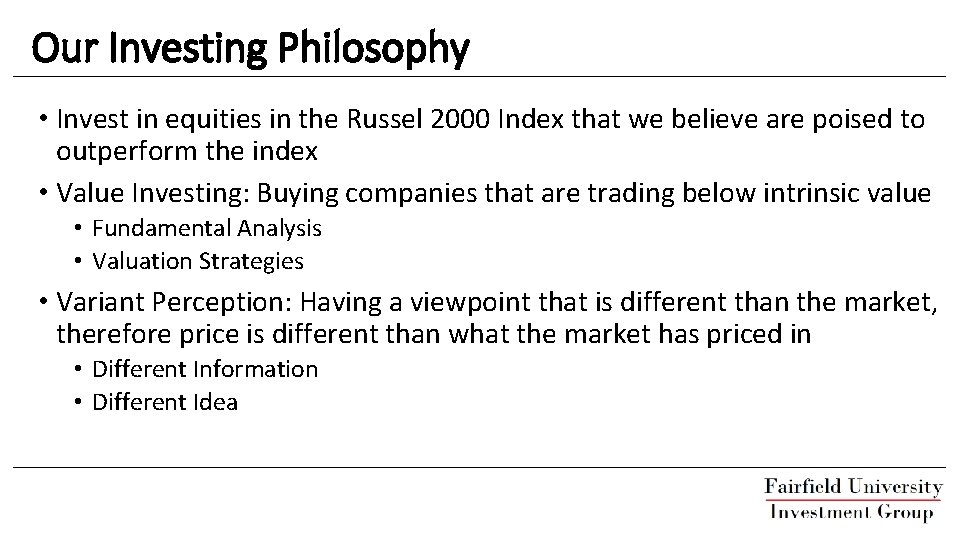 Our Investing Philosophy

• Invest in equities in the Russel 2000 Index that we believe are poised to outperform the index
• Value Investing: Buying companies that are trading below intrinsic value
  • Fundamental Analysis
  • Valuation Strategies
• Variant Perception: Having a viewpoint that is different than the market, therefore price is different than what the market has priced in
  • Different Information
  • Different Idea

Fairfield University
Investment Group